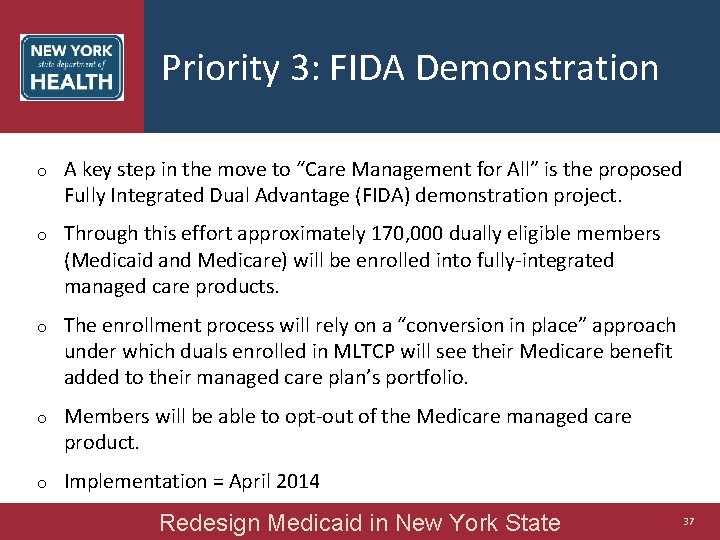 NEW YORK
state department of
HEALTH

Priority 3: FIDA Demonstration

o A key step in the move to "Care Management for All" is the proposed Fully Integrated Dual Advantage (FIDA) demonstration project.

o Through this effort approximately 170,000 dually eligible members (Medicaid and Medicare) will be enrolled into fully-integrated managed care products.

o The enrollment process will rely on a "conversion in place" approach under which duals enrolled in MLTCP will see their Medicare benefit added to their managed care plan's portfolio.

o Members will be able to opt-out of the Medicare managed care product.

o Implementation = April 2014

Redesign Medicaid in New York State

37